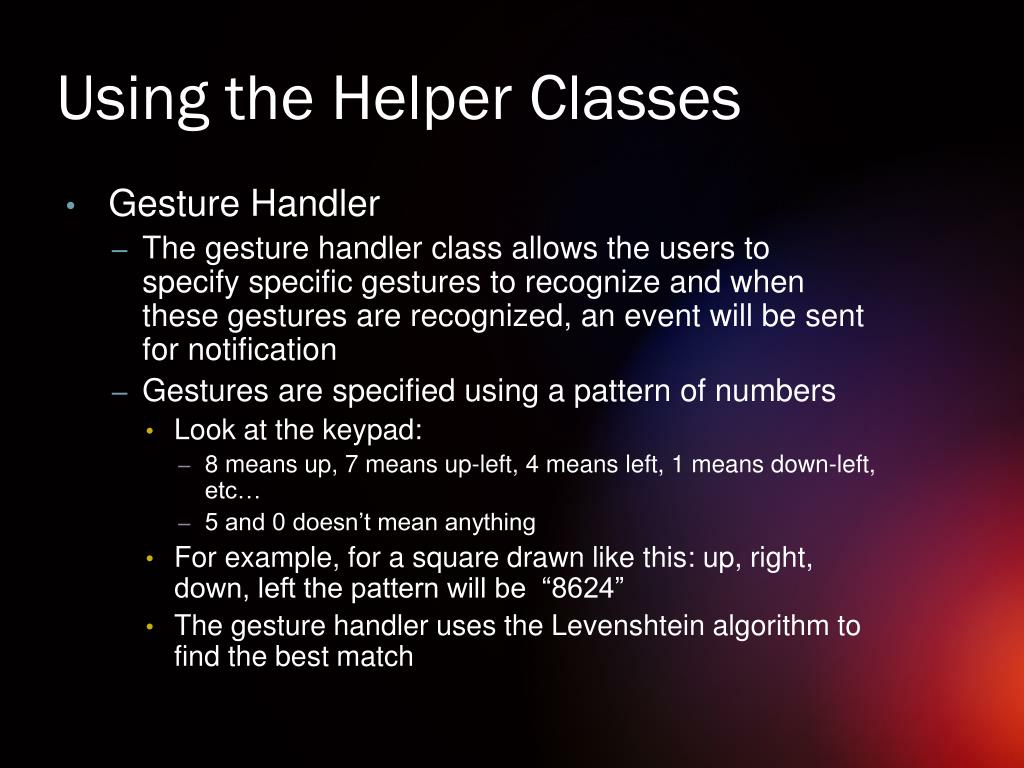 Using the Helper Classes

• Gesture Handler
– The gesture handler class allows the users to specify specific gestures to recognize and when these gestures are recognized, an event will be sent for notification
– Gestures are specified using a pattern of numbers
• Look at the keypad:
– 8 means up, 7 means up-left, 4 means left, 1 means down-left, etc…
– 5 and 0 doesn’t mean anything
• For example, for a square drawn like this: up, right, down, left the pattern will be “8624”
• The gesture handler uses the Levenshtein algorithm to find the best match